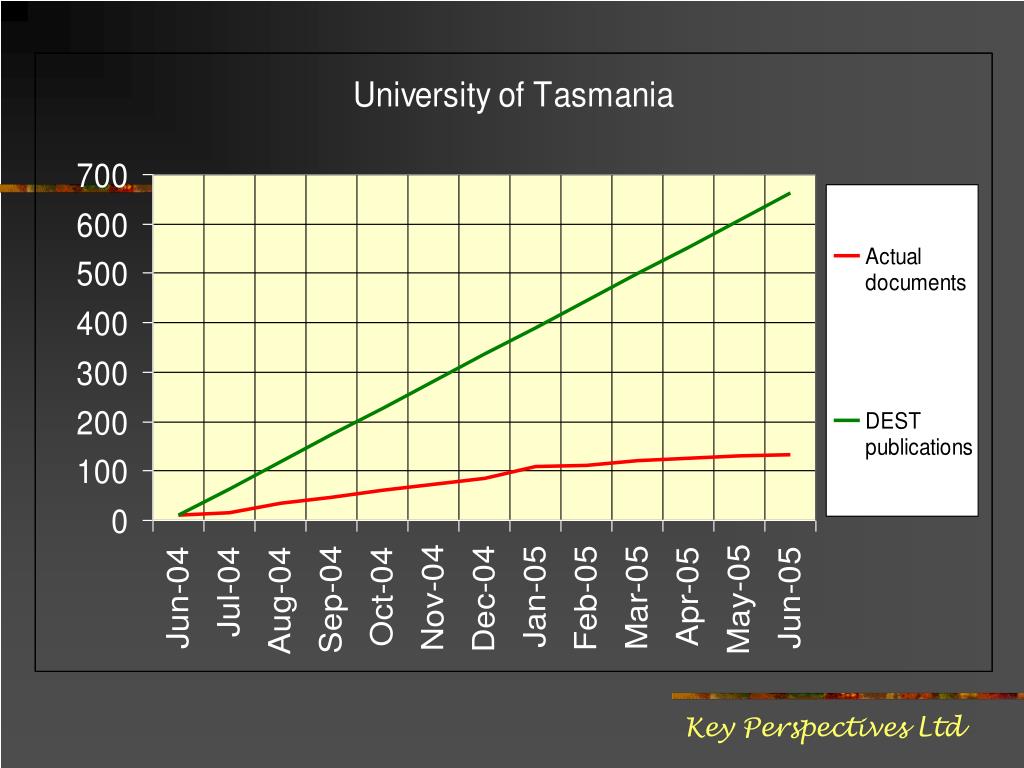 University of Tasmania

700
600
500
400
300
200
100
0

Jun-04
Jul-04
Aug-04
Sep-04
Oct-04
Nov-04
Dec-04
Jan-05
Feb-05
Mar-05
Apr-05
May-05
Jun-05

Actual documents

DEST publications

Key Perspectives Ltd